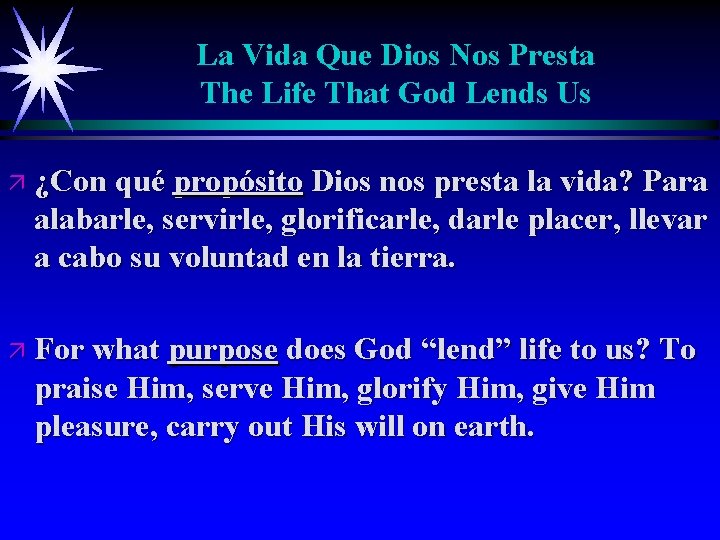 La Vida Que Dios Nos Presta
The Life That God Lends Us

¿Con qué propósito Dios nos presta la vida? Para alabarle, servirle, glorificarle, darle placer, llevar a cabo su voluntad en la tierra.

For what purpose does God “lend” life to us? To praise Him, serve Him, glorify Him, give Him pleasure, carry out His will on earth.